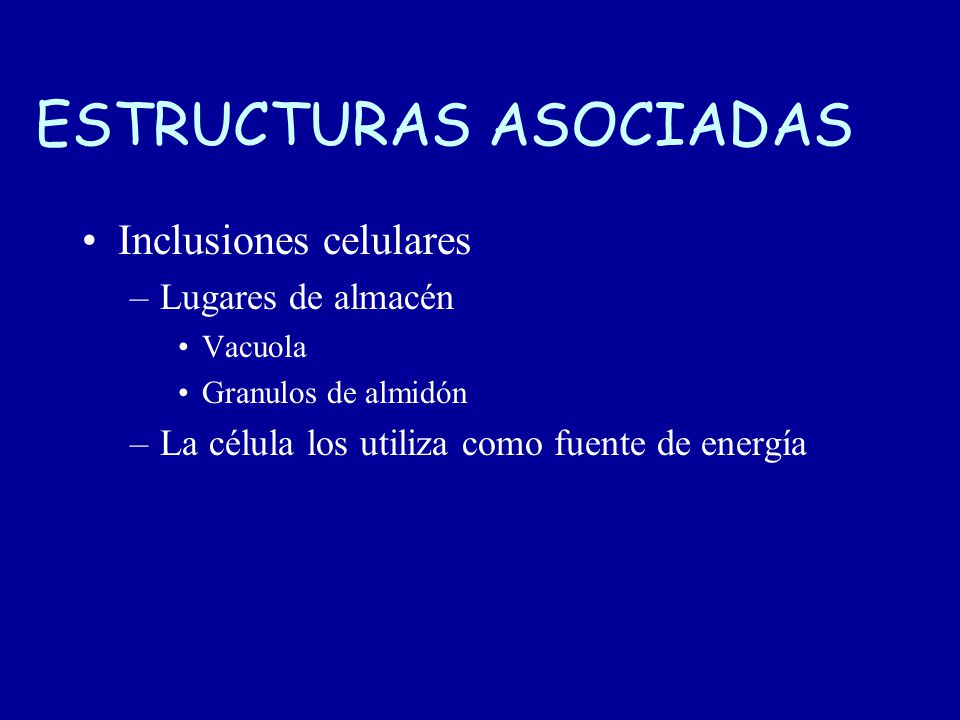 ESTRUCTURAS ASOCIADAS

• Inclusiones celulares
– Lugares de almacén
• Vacuola
• Granulos de almidón
– La célula los utiliza como fuente de energía